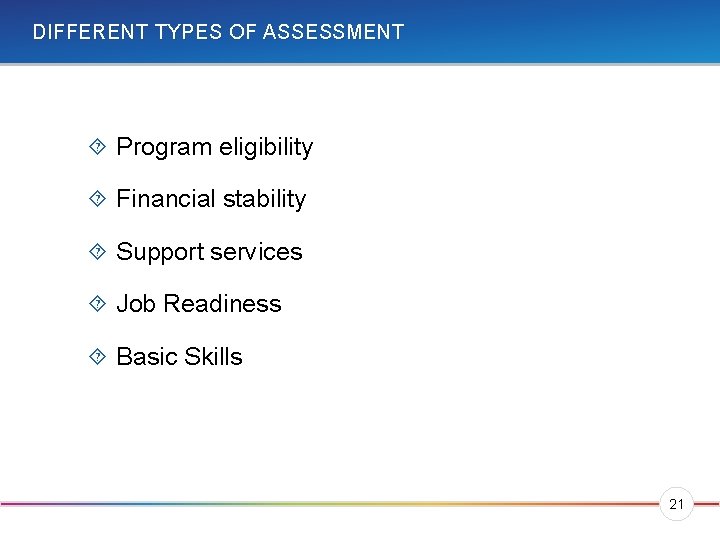 DIFFERENT TYPES OF ASSESSMENT

Program eligibility

Financial stability

Support services

Job Readiness

Basic Skills

21